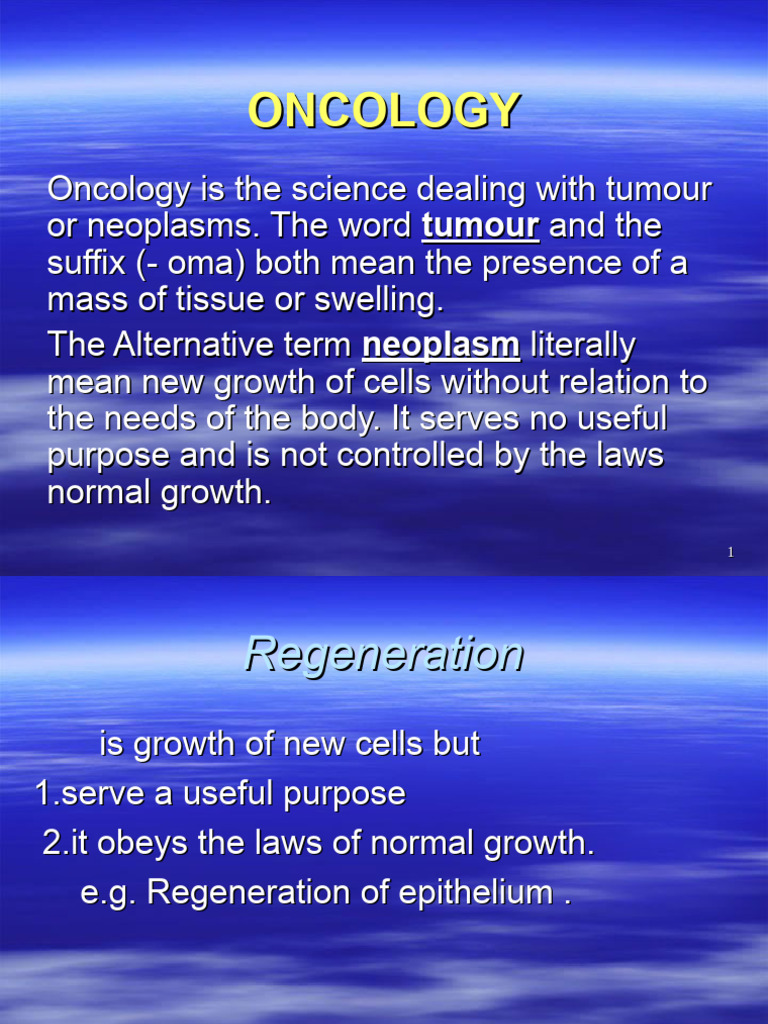 ONCOLOGY

Oncology is the science dealing with tumour or neoplasms. The word tumour and the suffix (- oma) both mean the presence of a mass of tissue or swelling.

The Alternative term neoplasm literally mean new growth of cells without relation to the needs of the body. It serves no useful purpose and is not controlled by the laws normal growth.

1

Regeneration

is growth of new cells but

1.serve a useful purpose

2.it obeys the laws of normal growth.

e.g. Regeneration of epithelium .